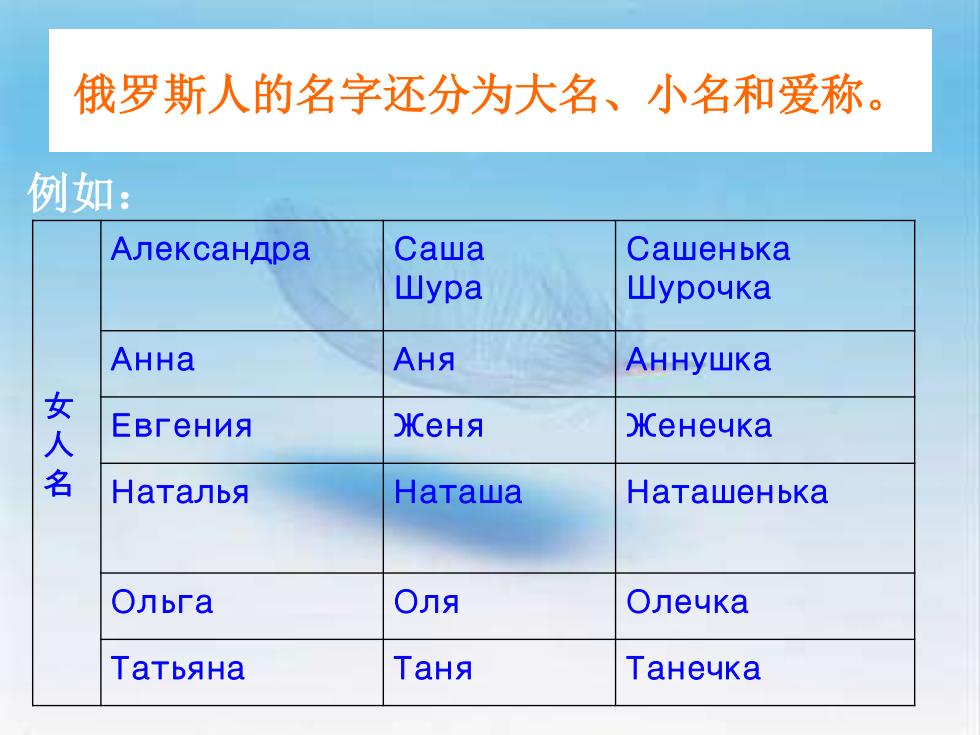 俄罗斯人的名字还分为大名、小名和爱称。

例如：

| 女人名 | Александра | Саша Шура | Сашенька Шурочка |
|---|---|---|---|
| | Анна | Аня | Аннушка |
| | Евгения | Женя | Женечка |
| | Наталья | Наташа | Наташенька |
| | Ольга | Оля | Олечка |
| | Татьяна | Таня | Танечка |